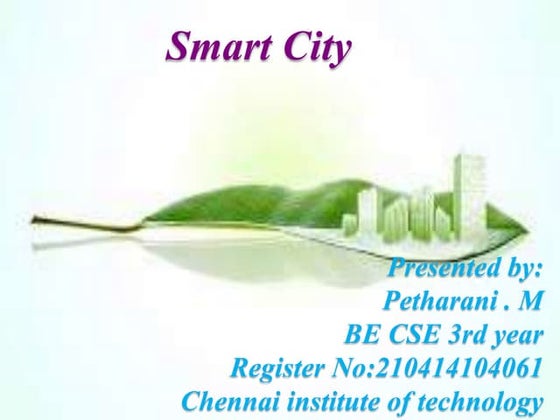 Smart City

Presented by:
Petharani . M
BE CSE 3rd year
Register No:210414104061
Chennai institute of technology